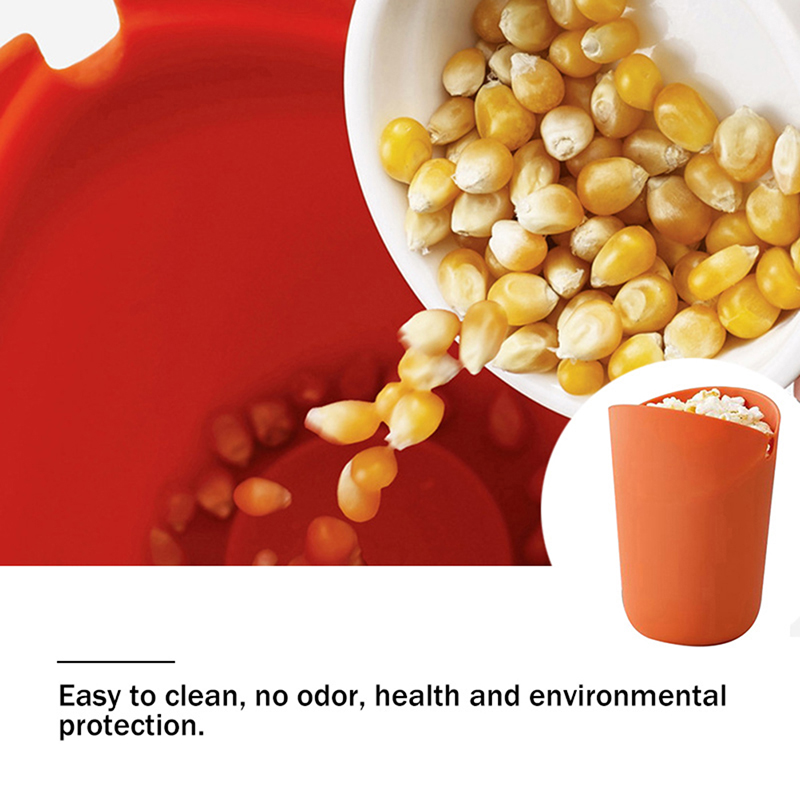 Easy to clean, no odor, health and environmental protection.